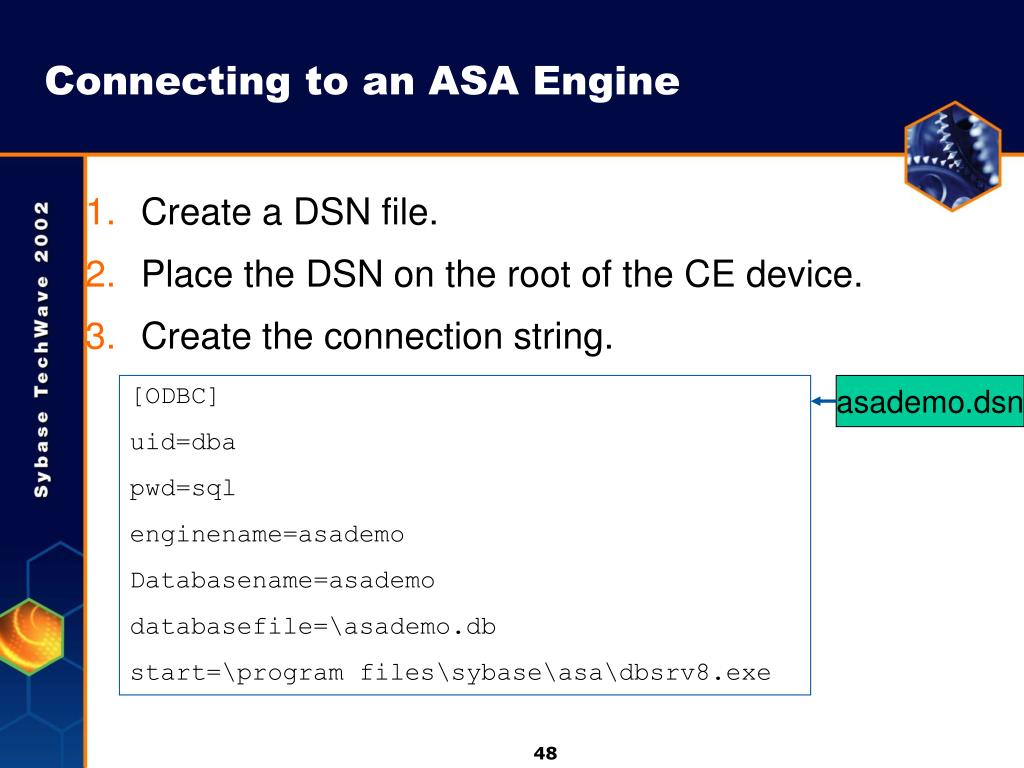 Connecting to an ASA Engine

Sybase TechWave 2002

1. Create a DSN file.
2. Place the DSN on the root of the CE device.
3. Create the connection string.

[ODBC]
uid=dba
pwd=sql
enginename=asademo
Databasename=asademo
databasefile=\asademo.db
start=\program files\sybase\asa\dbsrv8.exe

asademo.dsn

48